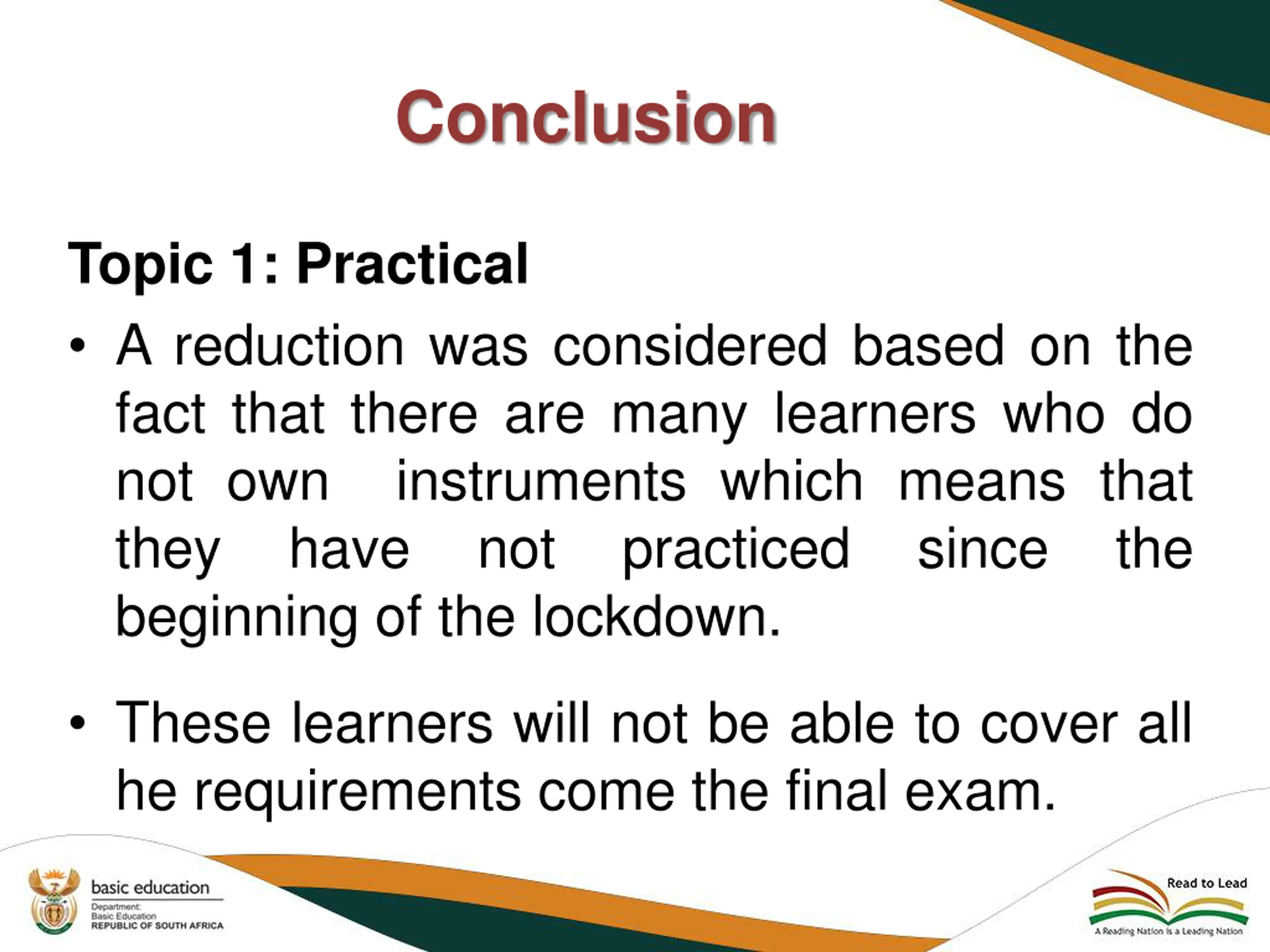 Conclusion

Topic 1: Practical

• A reduction was considered based on the fact that there are many learners who do not own instruments which means that they have not practiced since the beginning of the lockdown.

• These learners will not be able to cover all he requirements come the final exam.

basic education
Department:
Basic Education
REPUBLIC OF SOUTH AFRICA

Read to Lead
A Reading Nation is a Leading Nation